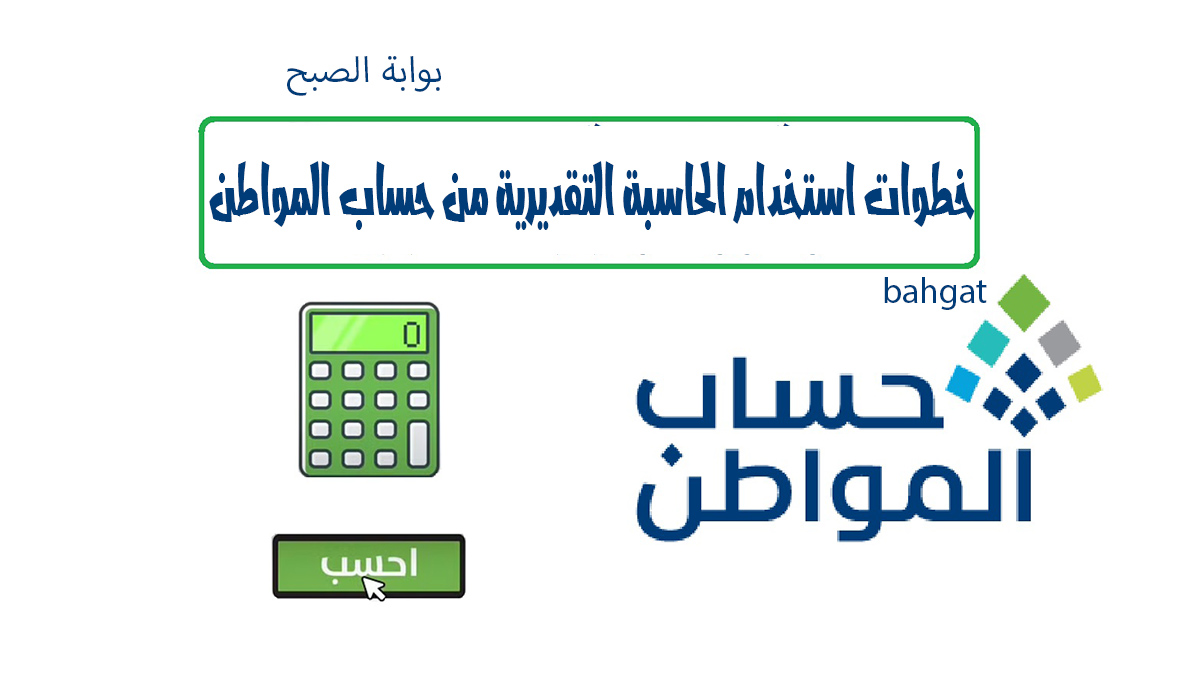 بوابة الصبح

خطوات استخدام الحاسبة التقديرية من حساب المواطن

bahgat

0

حساب
المواطن

احسب